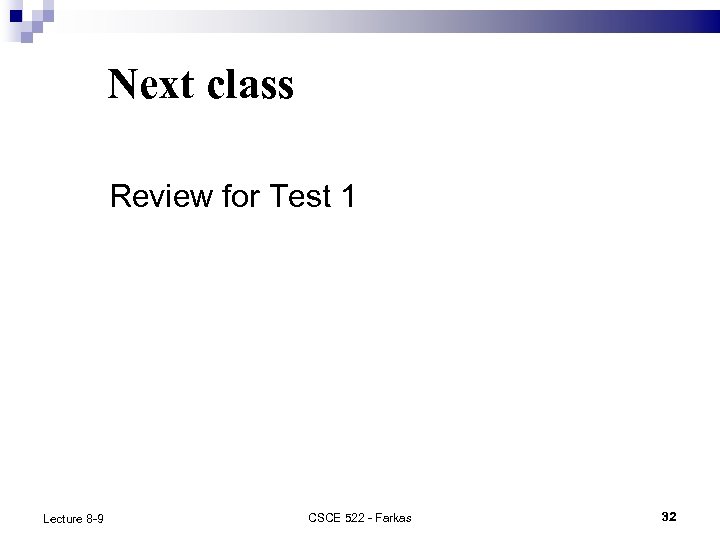 Next class

Review for Test 1

Lecture 8-9

CSCE 522 - Farkas

32